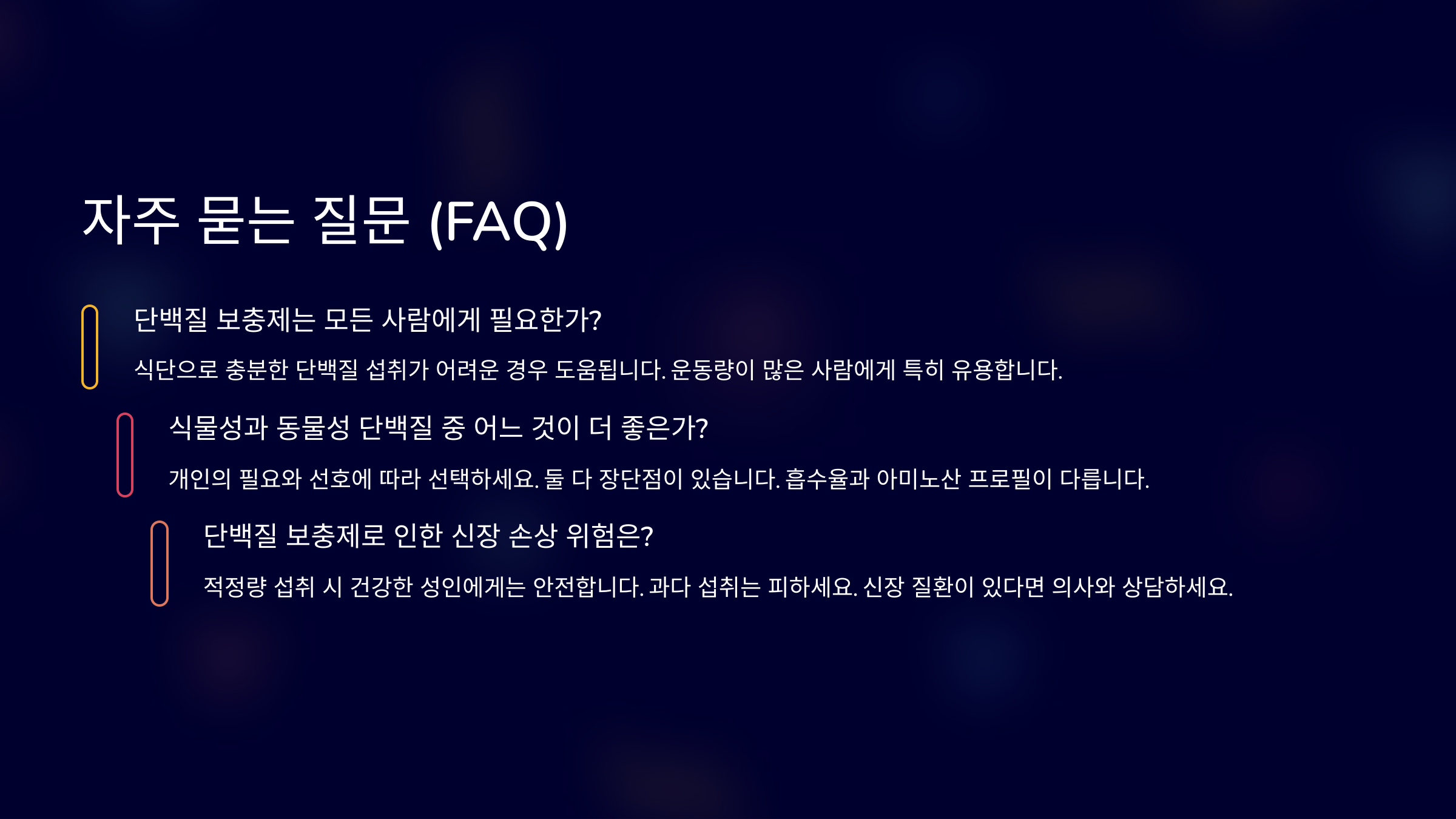 자주 묻는 질문 (FAQ)

단백질 보충제는 모든 사람에게 필요한가?

식단으로 충분한 단백질 섭취가 어려운 경우 도움됩니다. 운동량이 많은 사람에게 특히 유용합니다.

식물성과 동물성 단백질 중 어느 것이 더 좋은가?

개인의 필요와 선호에 따라 선택하세요. 둘 다 장단점이 있습니다. 흡수율과 아미노산 프로필이 다릅니다.

단백질 보충제로 인한 신장 손상 위험은?

적정량 섭취 시 건강한 성인에게는 안전합니다. 과다 섭취는 피하세요. 신장 질환이 있다면 의사와 상담하세요.